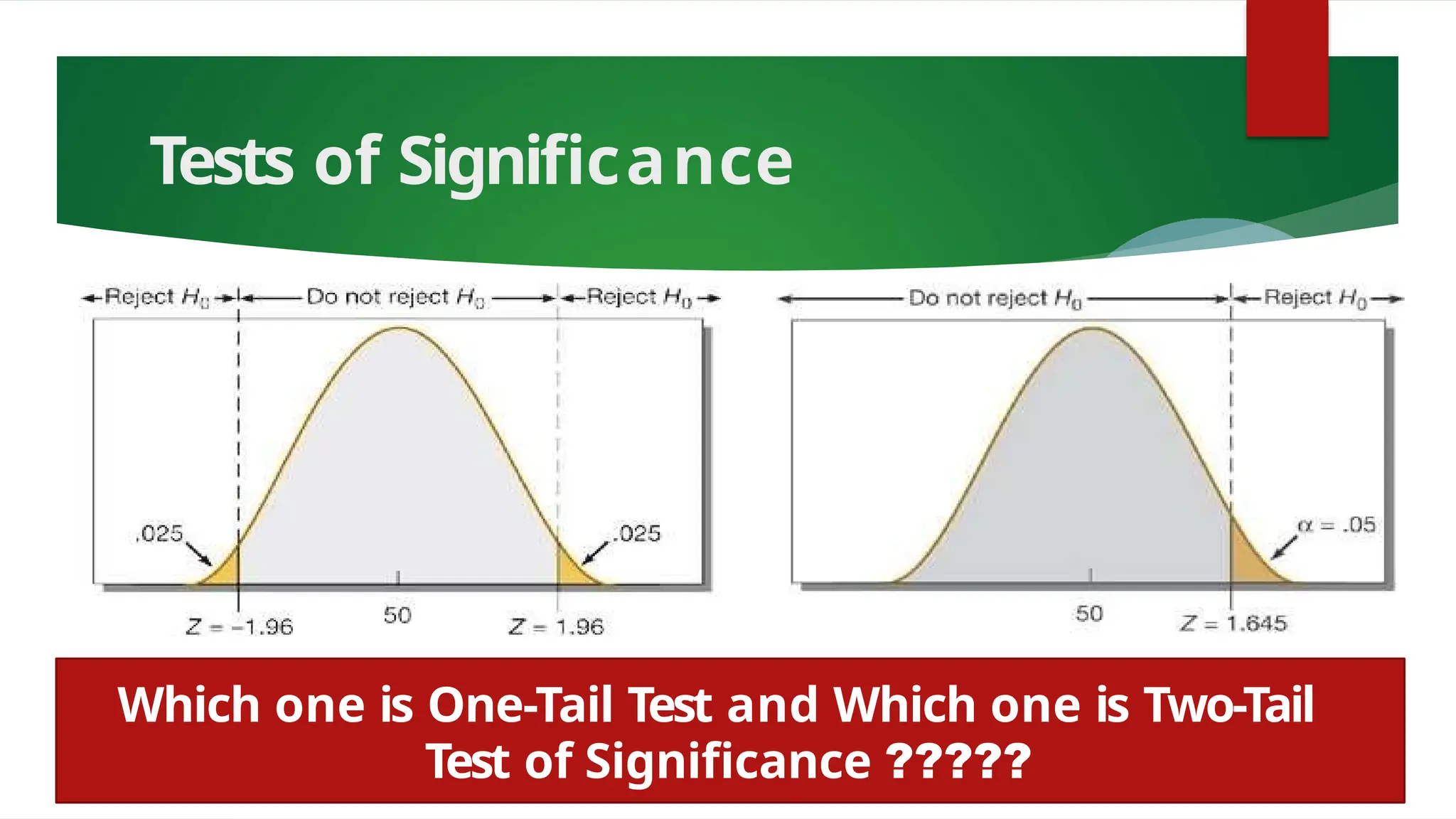 Tests of Significance

Reject $H_0$ Do not reject $H_0$ Reject $H_0$

.025 .025

$Z = -1.96$ 50 $Z = 1.96$

Do not reject $H_0$ Reject $H_0$

$\alpha = .05$

50 $Z = 1.645$

Which one is One-Tail Test and Which one is Two-Tail Test of Significance ?????